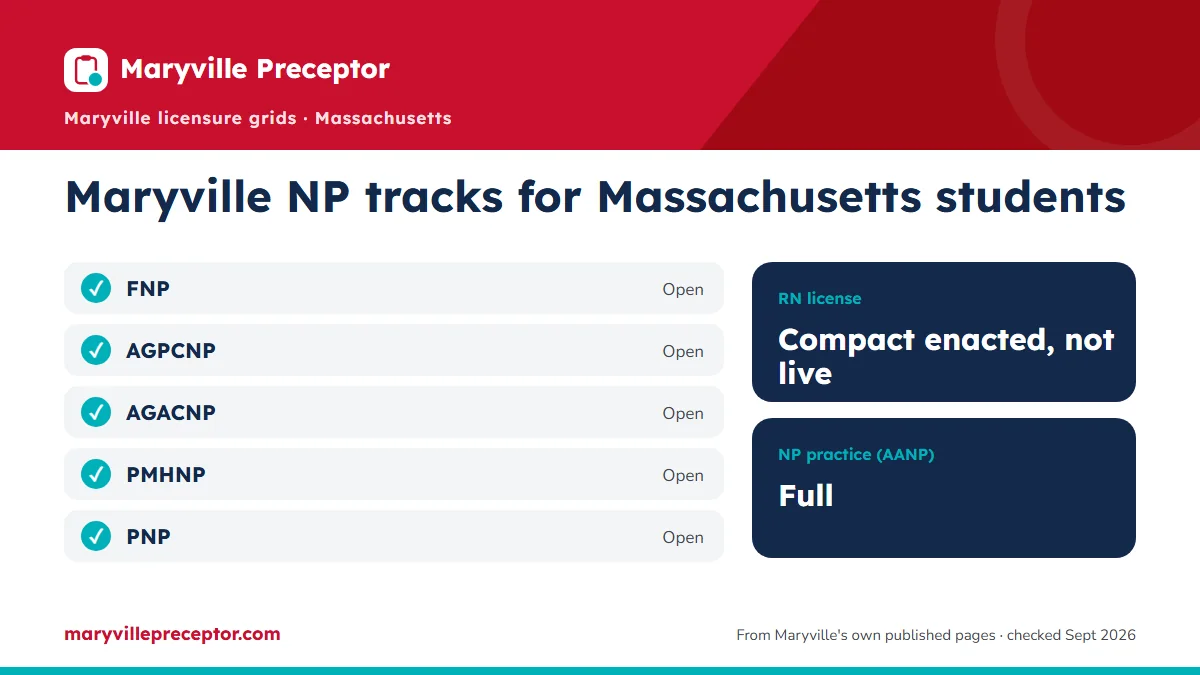 Maryville Preceptor

Maryville licensure grids · Massachusetts

Maryville NP tracks for Massachusetts students

FNP Open

AGPCNP Open

AGACNP Open

PMHNP Open

PNP Open

RN license

Compact enacted, not live

NP practice (AANP)

Full

maryvillepreceptor.com

From Maryville's own published pages · checked Sept 2026